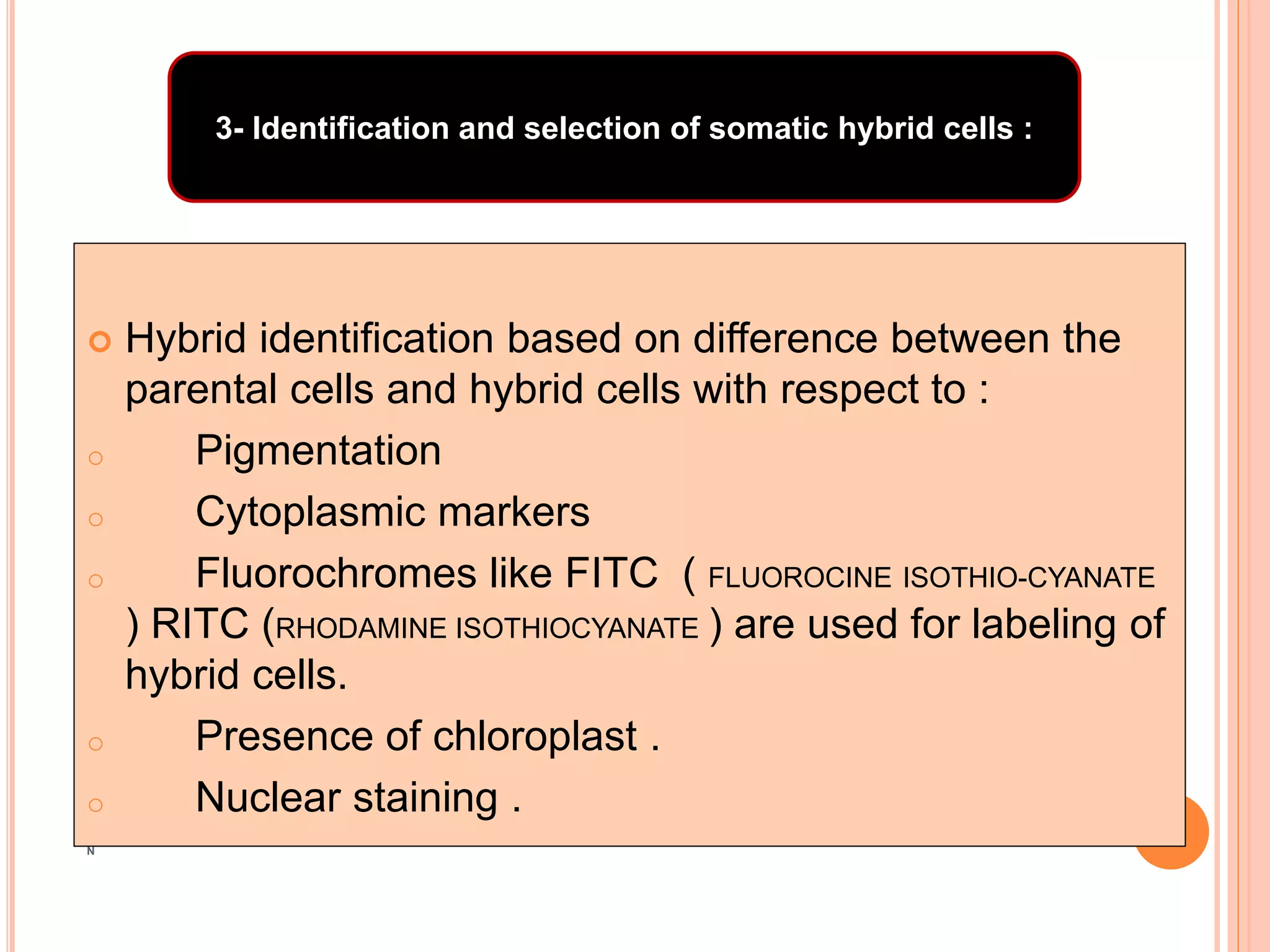 3- Identification and selection of somatic hybrid cells :

Hybrid identification based on difference between the parental cells and hybrid cells with respect to :

Pigmentation

Cytoplasmic markers

Fluorochromes like FITC ( FLUOROCINE ISOTHIO-CYANATE ) RITC (RHODAMINE ISOTHIOCYANATE ) are used for labeling of hybrid cells.

Presence of chloroplast .

Nuclear staining .

N